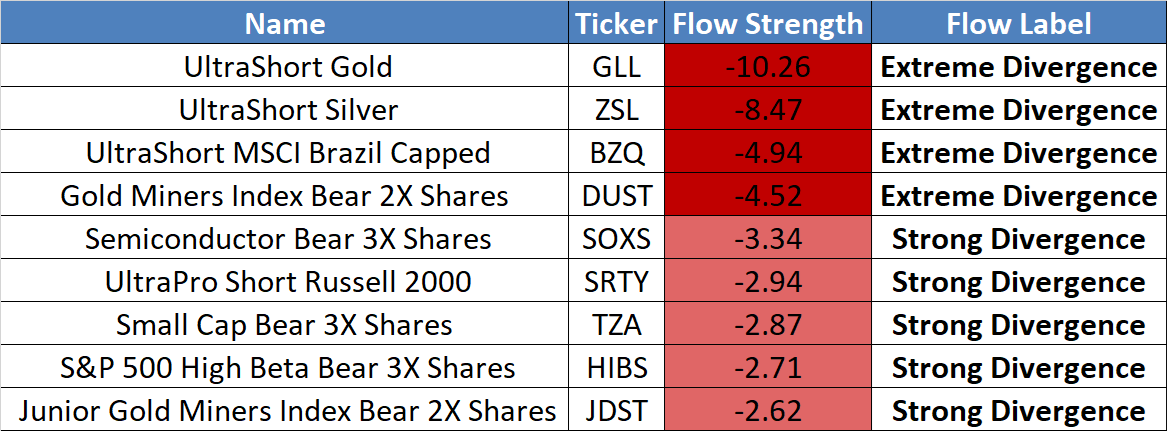 | Name | Ticker | Flow Strength | Flow Label |
|---|---|---|---|
| UltraShort Gold | GLL | -10.26 | Extreme Divergence |
| UltraShort Silver | ZSL | -8.47 | Extreme Divergence |
| UltraShort MSCI Brazil Capped | BZQ | -4.94 | Extreme Divergence |
| Gold Miners Index Bear 2X Shares | DUST | -4.52 | Extreme Divergence |
| Semiconductor Bear 3X Shares | SOXS | -3.34 | Strong Divergence |
| UltraPro Short Russell 2000 | SRTY | -2.94 | Strong Divergence |
| Small Cap Bear 3X Shares | TZA | -2.87 | Strong Divergence |
| S&P 500 High Beta Bear 3X Shares | HIBS | -2.71 | Strong Divergence |
| Junior Gold Miners Index Bear 2X Shares | JDST | -2.62 | Strong Divergence |